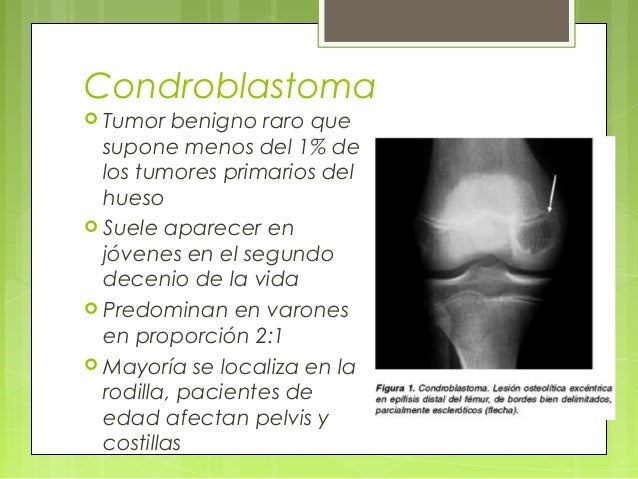 Condroblastoma

Tumor benigno raro que supone menos del 1% de los tumores primarios del hueso

Suele aparecer en jóvenes en el segundo decenio de la vida

Predominan en varones en proporción 2:1

Mayoría se localiza en la rodilla, pacientes de edad afectan pelvis y costillas

Figura 1. Condroblastoma. Lesión osteolítica excéntrica en epífisis distal del fémur, de bordes bien delimitados, parcialmente escleróticos (flecha).